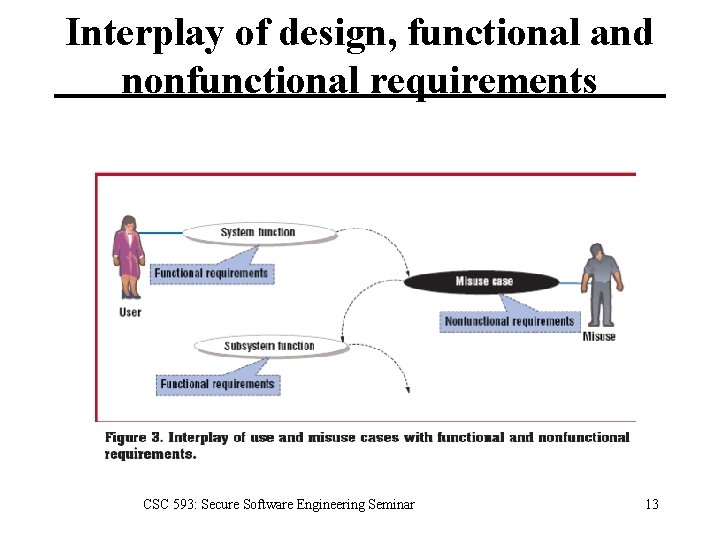 Interplay of design, functional and nonfunctional requirements

System function

Functional requirements

User

Misuse case

Nonfunctional requirements

Misuse

Subsystem function

Functional requirements

Figure 3. Interplay of use and misuse cases with functional and nonfunctional requirements.

CSC 593: Secure Software Engineering Seminar

13